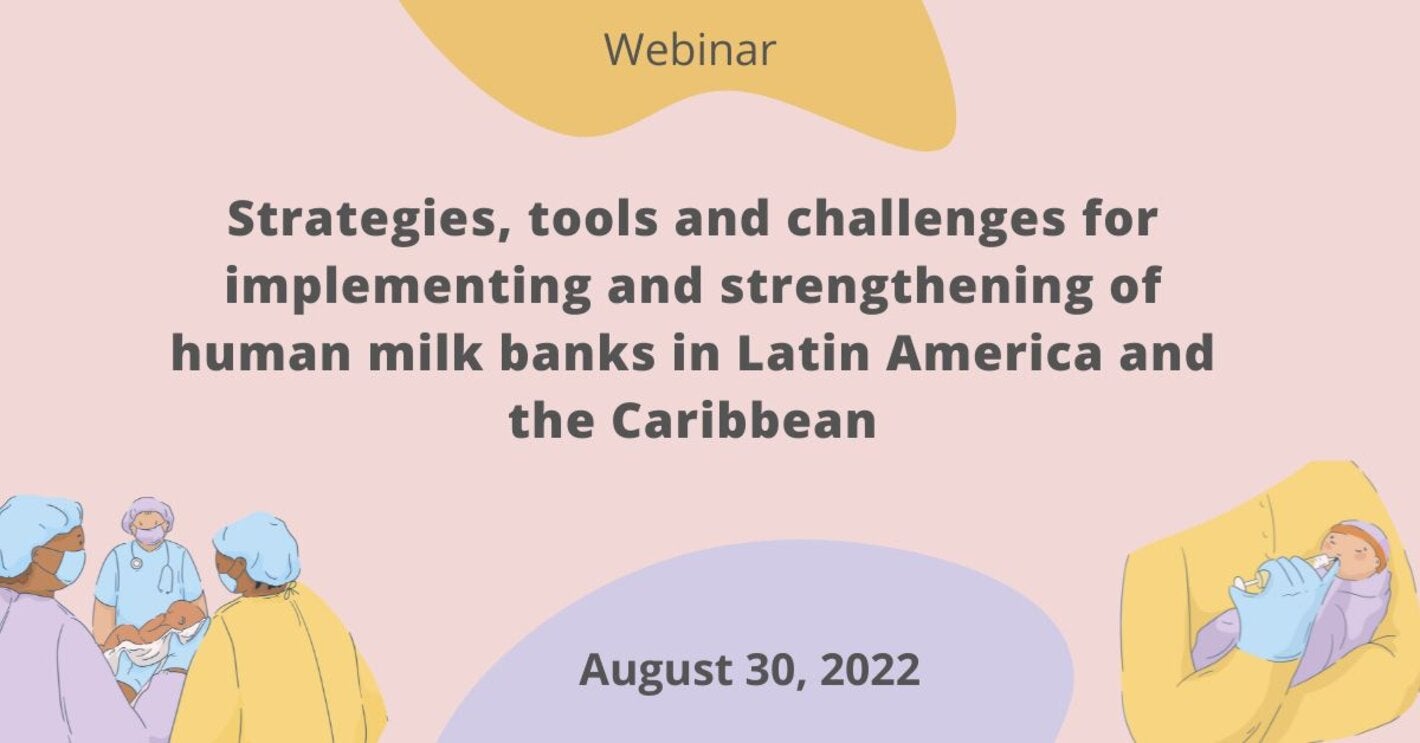 Webinar

Strategies, tools and challenges for implementing and strengthening of human milk banks in Latin America and the Caribbean

August 30, 2022